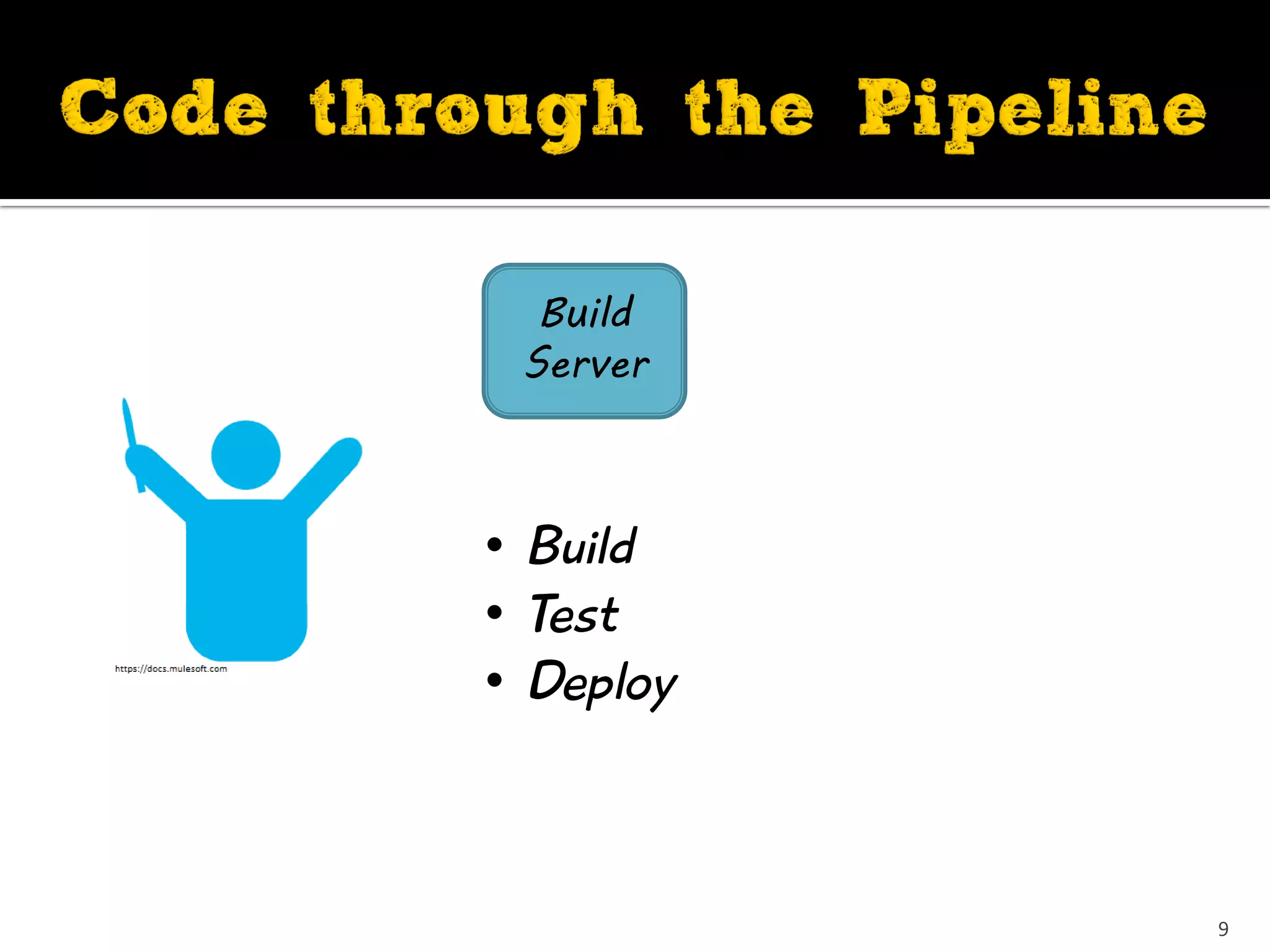 Code through the Pipeline

Build Server

https://docs.mulesoft.com

• Build
• Test
• Deploy

9